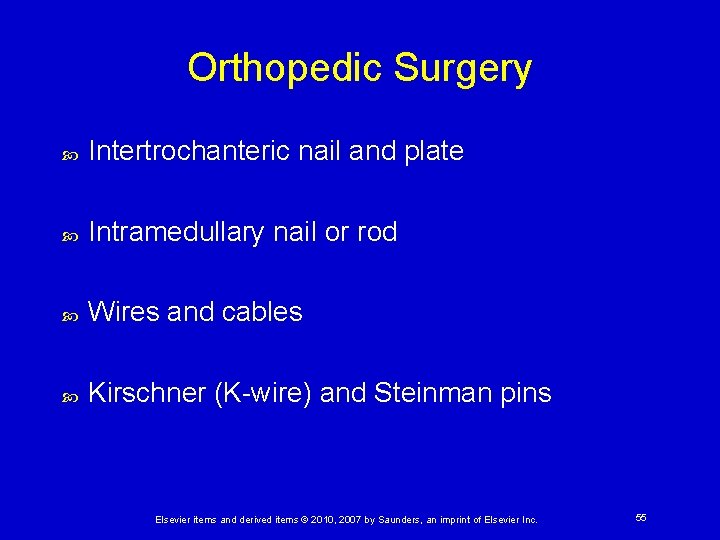 Orthopedic Surgery

Intertrochanteric nail and plate

Intramedullary nail or rod

Wires and cables

Kirschner (K-wire) and Steinman pins

Elsevier items and derived items © 2010, 2007 by Saunders, an imprint of Elsevier Inc.

55